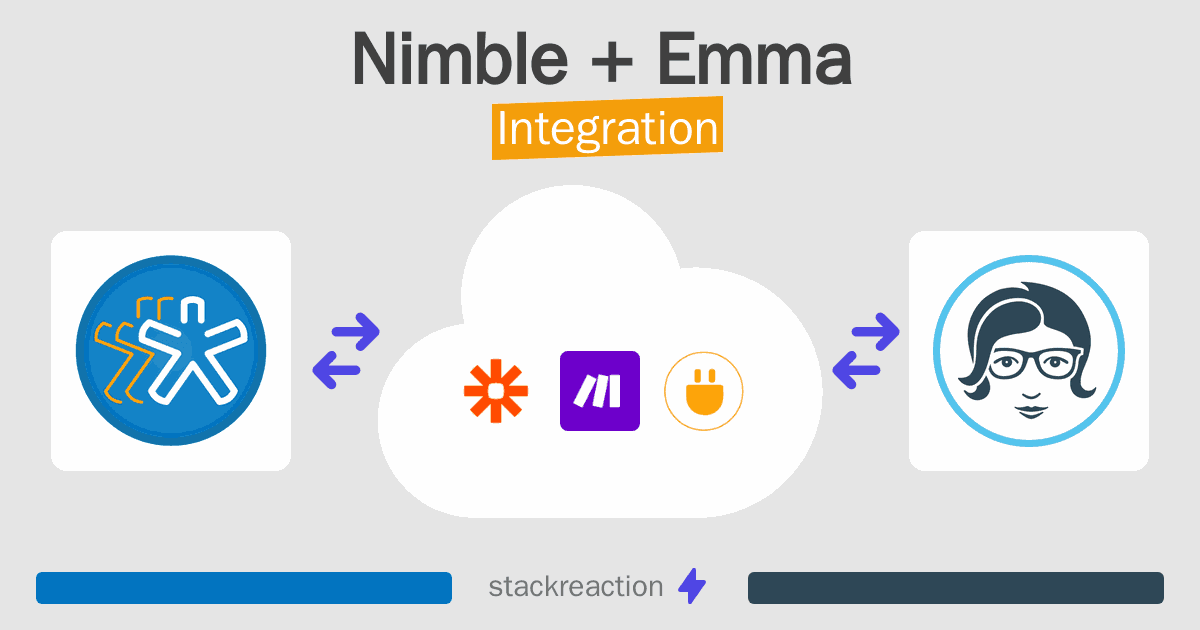 Nimble + Emma
Integration

stackreaction